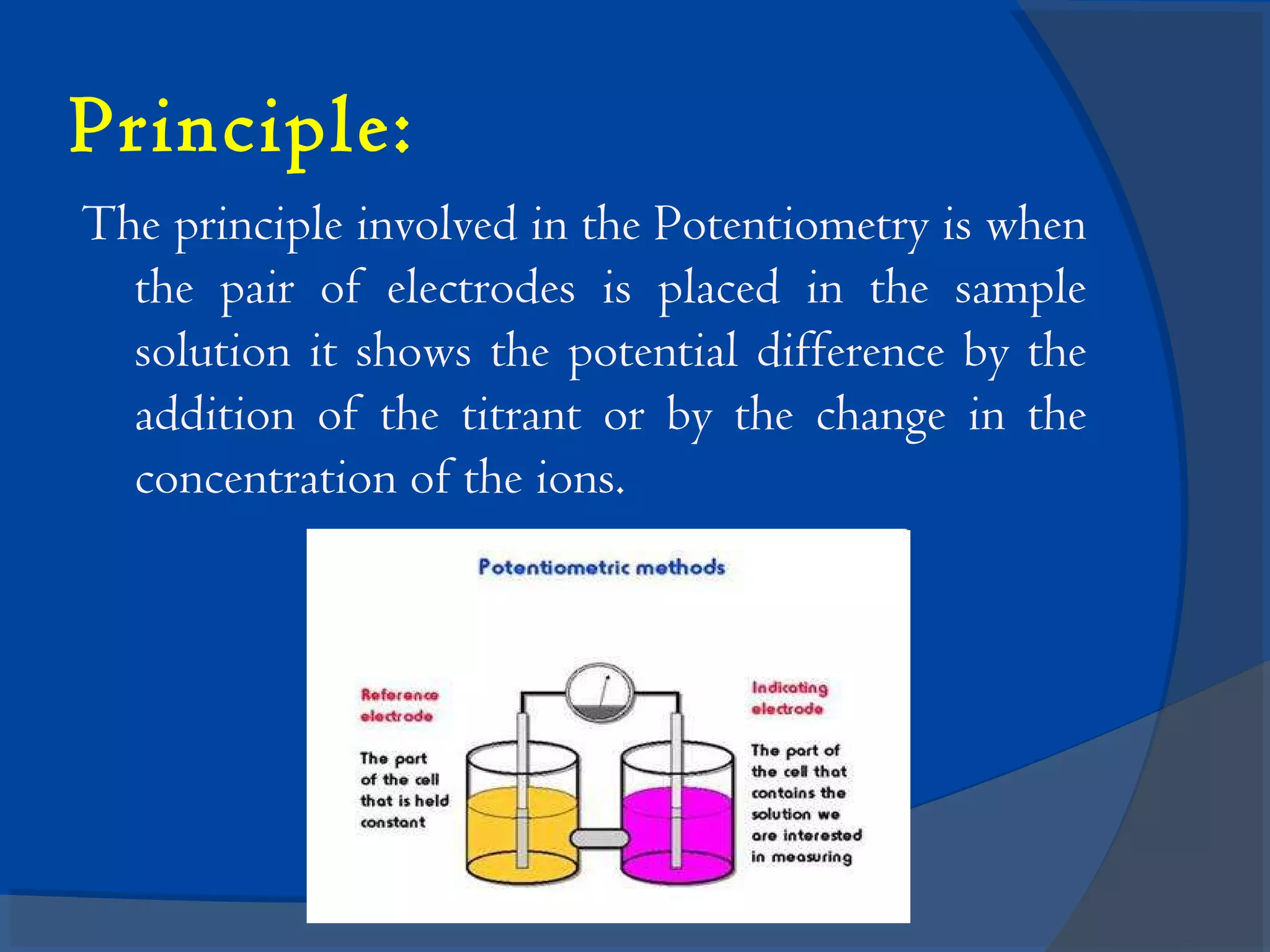 Principle:

The principle involved in the Potentiometry is when the pair of electrodes is placed in the sample solution it shows the potential difference by the addition of the titrant or by the change in the concentration of the ions.

Potentiometric methods

Reference electrode

The part of the cell that is held constant

Indicating electrode

The part of the cell that contains the solution we are interested in measuring